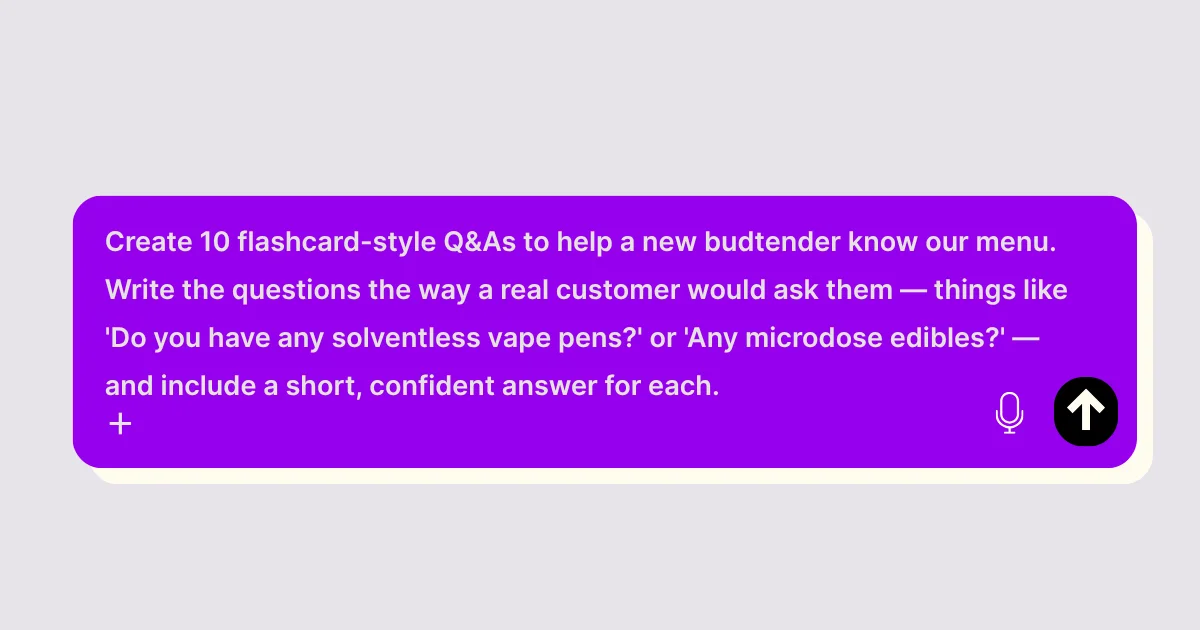 Create 10 flashcard-style Q&As to help a new budtender know our menu. Write the questions the way a real customer would ask them — things like 'Do you have any solventless vape pens?' or 'Any microdose edibles?' — and include a short, confident answer for each.

+